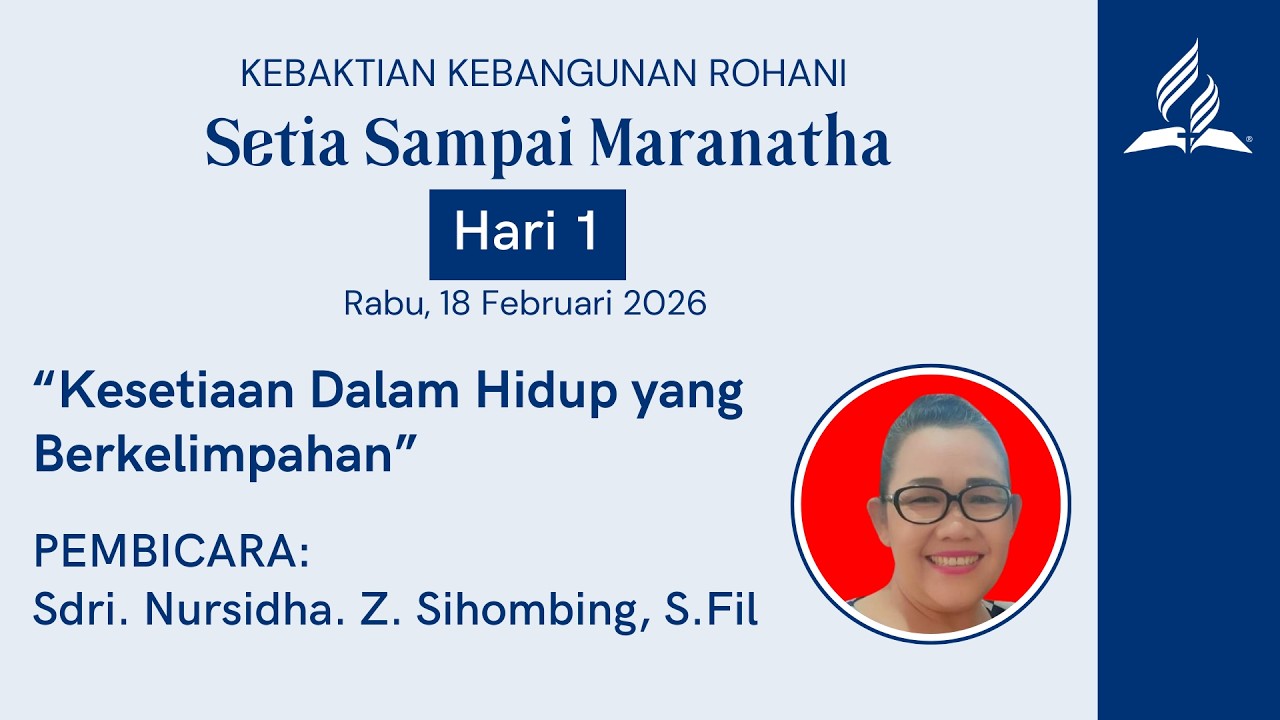 KEBAKTIAN KEBANGUNAN ROHANI
Setia Sampai Maranatha
Hari 1
Rabu, 18 Februari 2026

“Kesetiaan Dalam Hidup yang Berkelimpahan”

PEMBICARA:
Sdri. Nursidha. Z. Sihombing, S.Fil